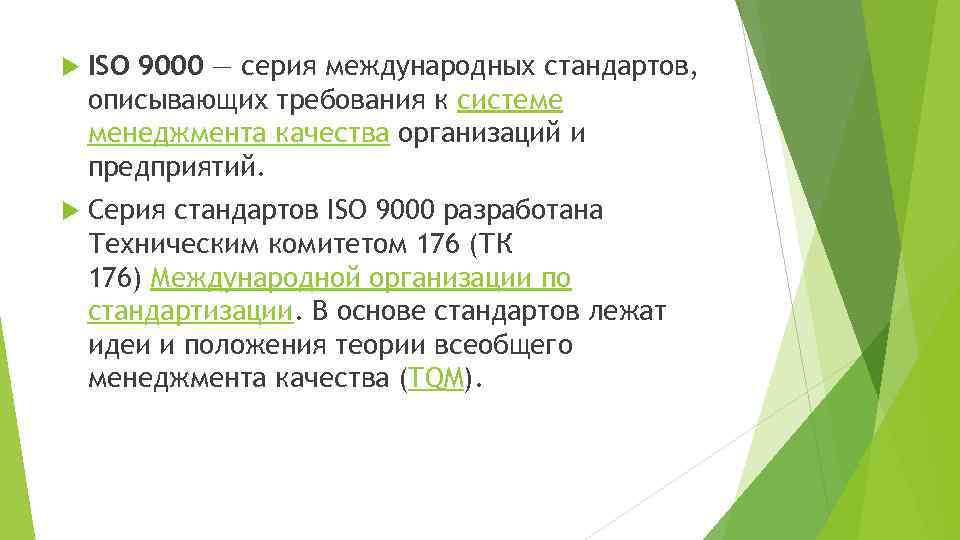 ISO 9000 — серия международных стандартов, описывающих требования к системе менеджмента качества организаций и предприятий.

Серия стандартов ISO 9000 разработана Техническим комитетом 176 (ТК 176) Международной организации по стандартизации. В основе стандартов лежат идеи и положения теории всеобщего менеджмента качества (TQM).